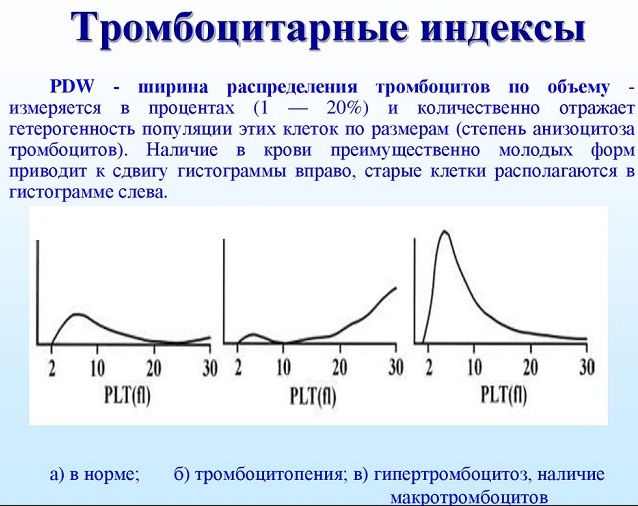 Тромбоцитарные индексы

PDW - ширина распределения тромбоцитов по объему - измеряется в процентах (1 — 20%) и количественно отражает гетерогенность популяции этих клеток по размерам (степень анизоцитоза тромбоцитов). Наличие в крови преимущественно молодых форм приводит к сдвигу гистограммы вправо, старые клетки располагаются в гистограмме слева.

2 10 20 30
PLT(fl)

2 10 20 30
PLT(fl)

2 10 20 30
PLT(fl)

а) в норме; б) тромбоцитопения; в) гипертромбоцитоз, наличие макротромбоцитов